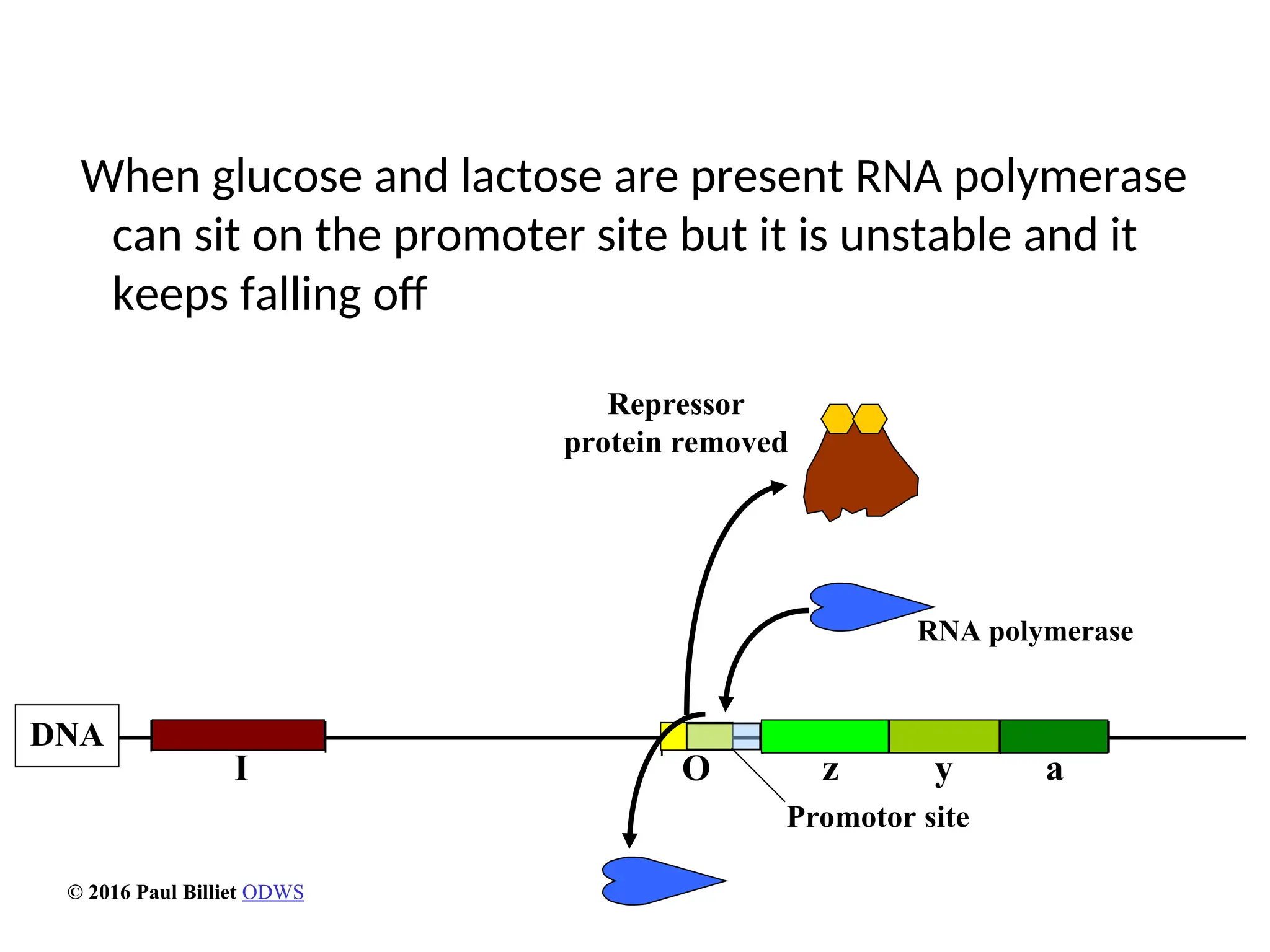 When glucose and lactose are present RNA polymerase can sit on the promoter site but it is unstable and it keeps falling off

Repressor protein removed

RNA polymerase

DNA

I

O

z

y

a

Promotor site

© 2016 Paul Billiet ODWS